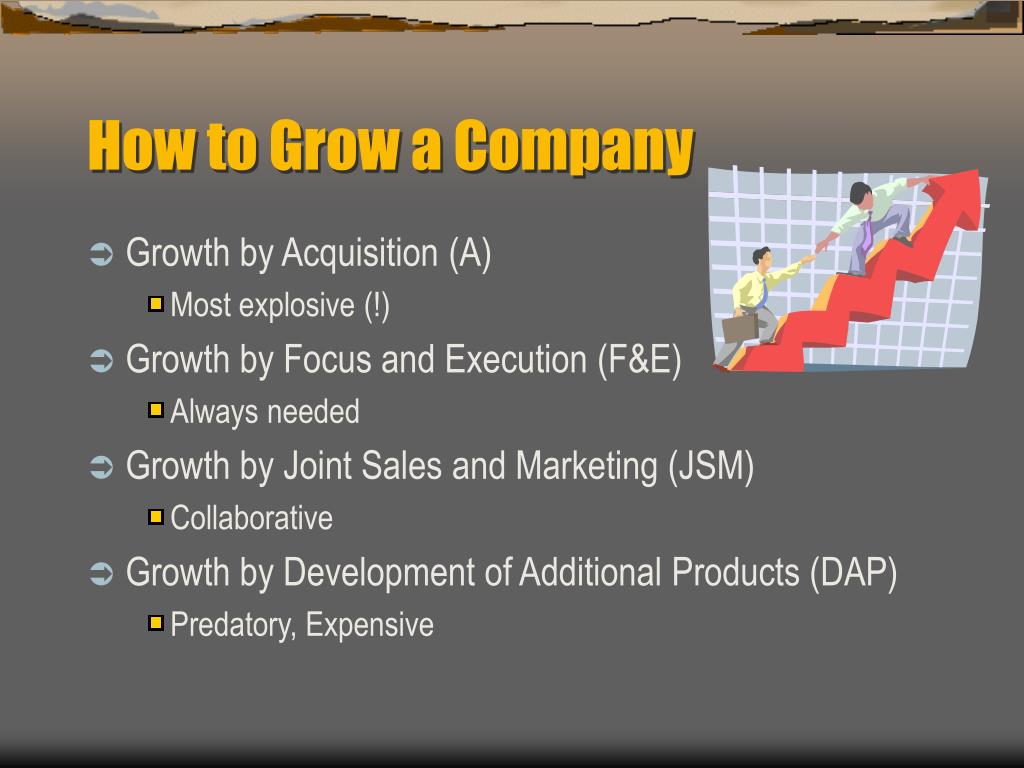 How to Grow a Company

Growth by Acquisition (A)

Most explosive (!)

Growth by Focus and Execution (F&E)

Always needed

Growth by Joint Sales and Marketing (JSM)

Collaborative

Growth by Development of Additional Products (DAP)

Predatory, Expensive